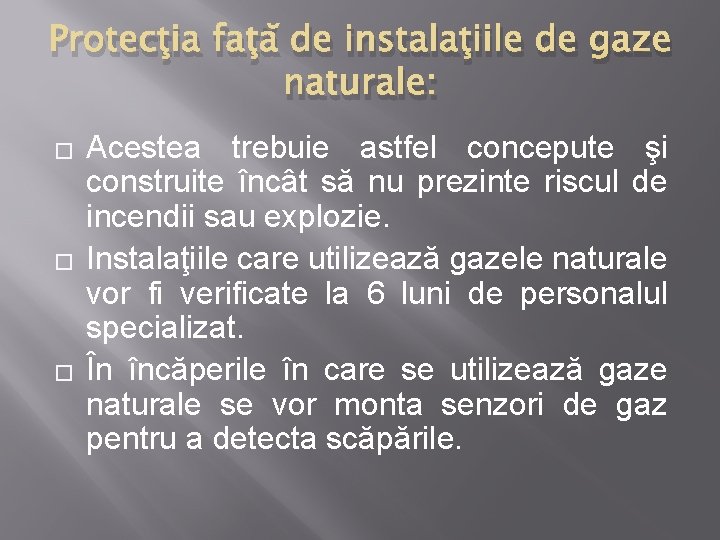 Protecţia faţă de instalaţiile de gaze naturale:

□ Acestea trebuie astfel concepute şi construite încât să nu prezinte riscul de incendii sau explozie.

□ Instalaţiile care utilizează gazele naturale vor fi verificate la 6 luni de personalul specializat.

□ În încăperile în care se utilizează gaze naturale se vor monta senzori de gaz pentru a detecta scăpările.